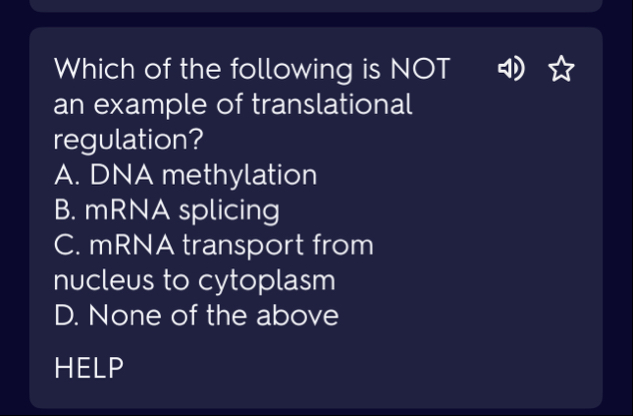 Which of the following is NOT an example of translational regulation?
A. DNA methylation
B. mRNA splicing
C. mRNA transport from nucleus to cytoplasm
D. None of the above

HELP